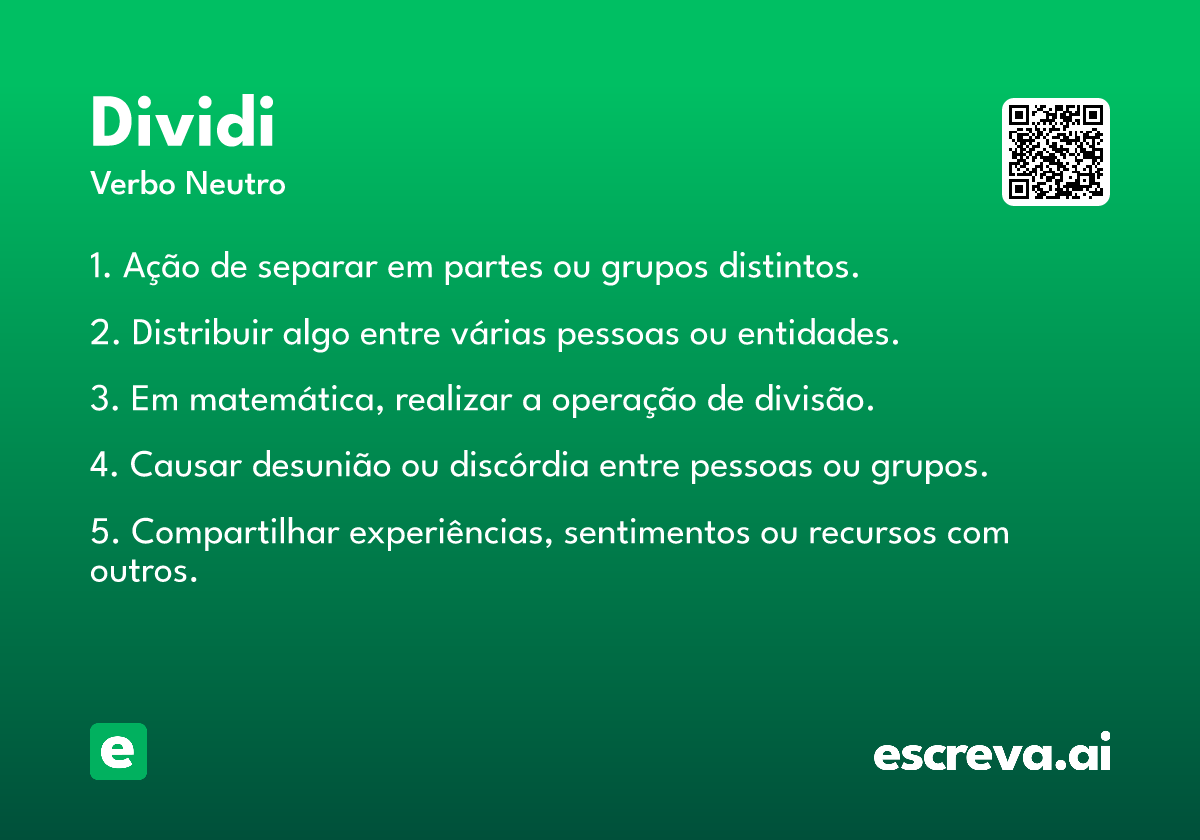 Dividi
Verbo Neutro

1. Ação de separar em partes ou grupos distintos.

2. Distribuir algo entre várias pessoas ou entidades.

3. Em matemática, realizar a operação de divisão.

4. Causar desunião ou discórdia entre pessoas ou grupos.

5. Compartilhar experiências, sentimentos ou recursos com outros.

e

escreva.ai